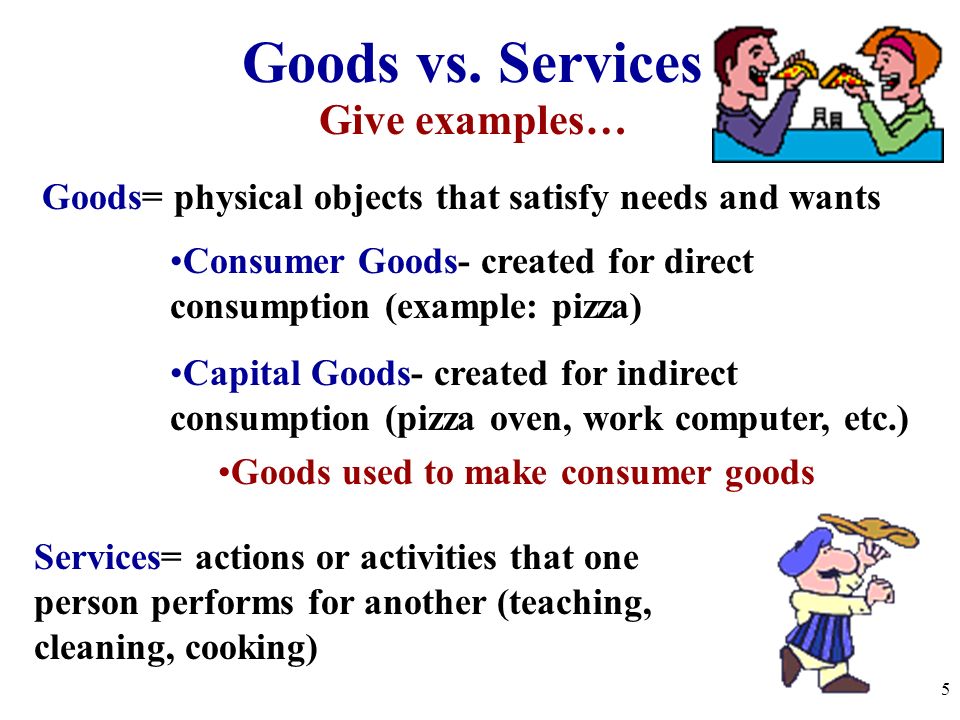 Goods vs. Services
Give examples…

Goods= physical objects that satisfy needs and wants

•Consumer Goods- created for direct consumption (example: pizza)

•Capital Goods- created for indirect consumption (pizza oven, work computer, etc.)

•Goods used to make consumer goods

Services= actions or activities that one person performs for another (teaching, cleaning, cooking)

5